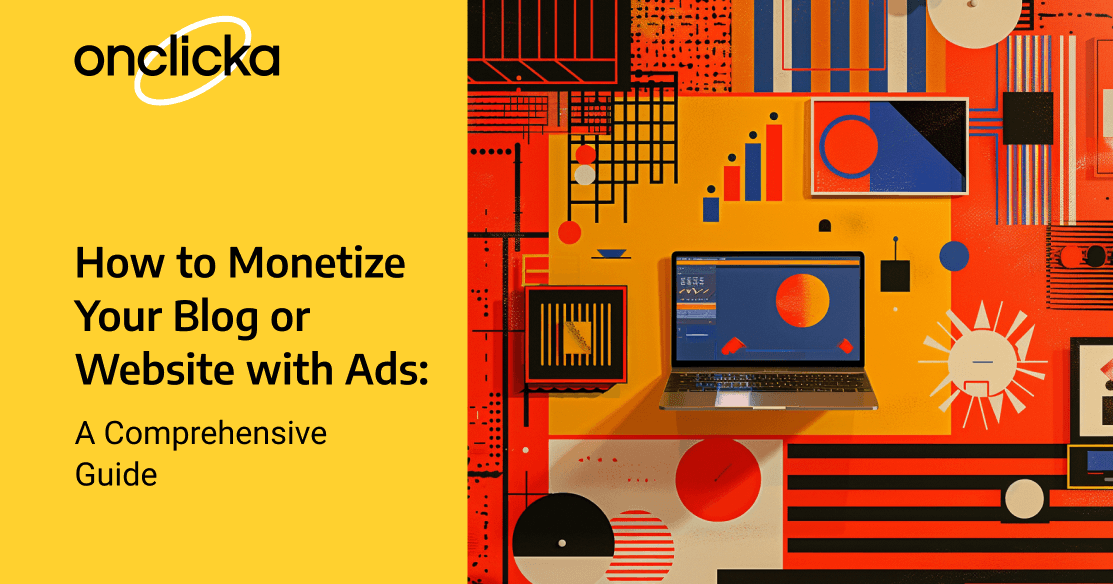 onclicka

How to Monetize Your Blog or Website with Ads:

A Comprehensive Guide